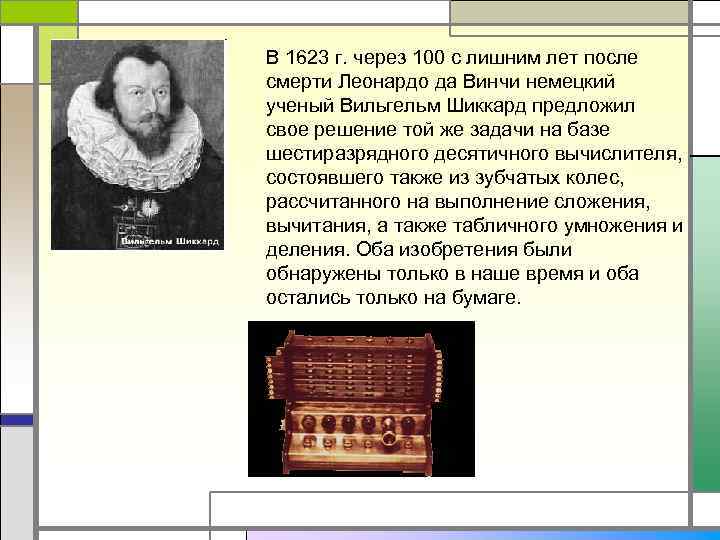 Вильгельм Шиккард

В 1623 г. через 100 с лишним лет после смерти Леонардо да Винчи немецкий ученый Вильгельм Шиккард предложил свое решение той же задачи на базе шестиразрядного десятичного вычислителя, состоявшего также из зубчатых колес, рассчитанного на выполнение сложения, вычитания, а также табличного умножения и деления. Оба изобретения были обнаружены только в наше время и оба остались только на бумаге.